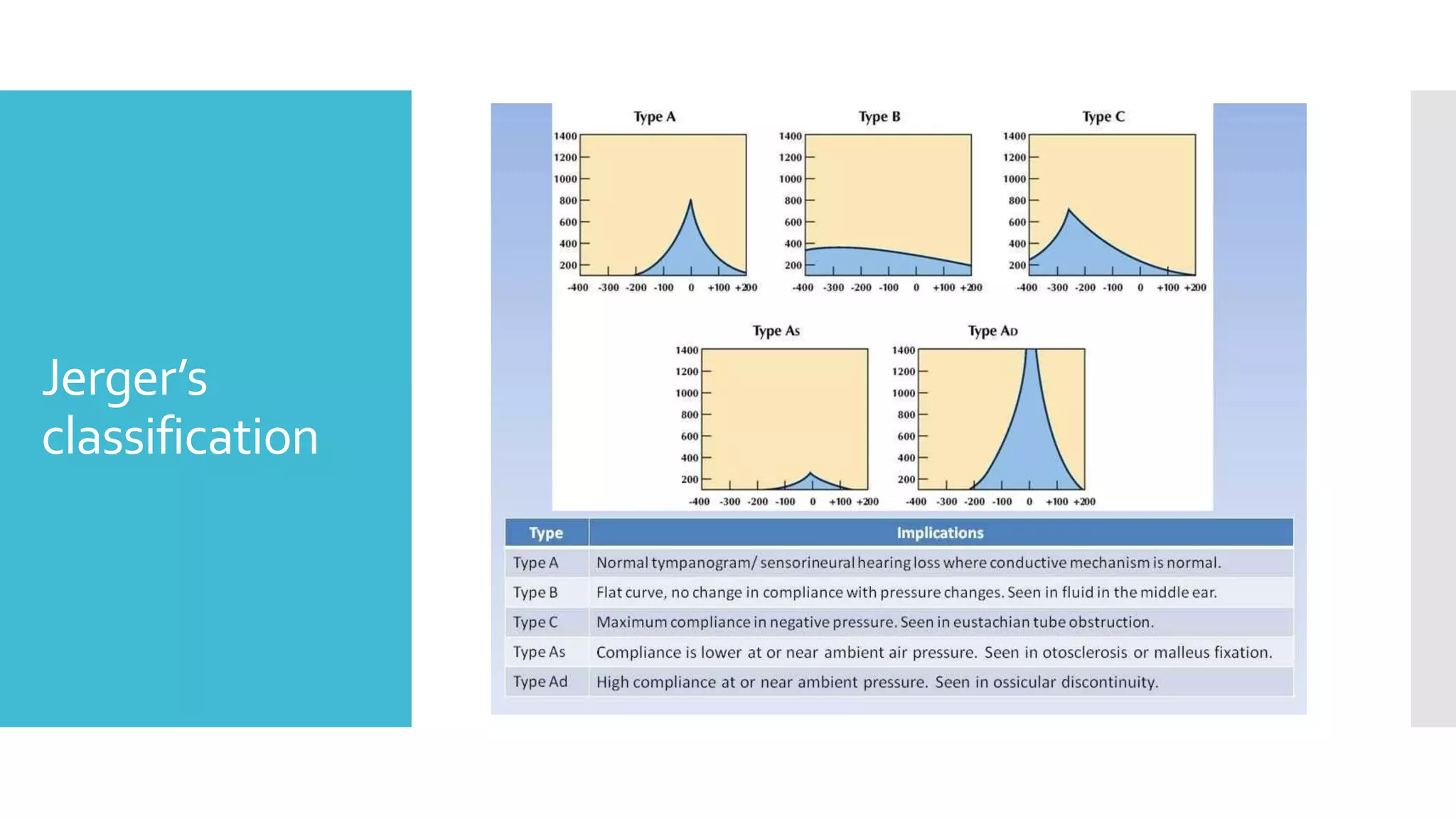 Jerger's classification

Type A

1400
1200
1000
800
600
400
200

-400 -300 -200 -100 0 +100 +200

Type B

1400
1200
1000
800
600
400
200

-400 -300 -200 -100 0 +100 +200

Type C

1400
1200
1000
800
600
400
200

-400 -300 -200 -100 0 +100 +200

Type As

1400
1200
1000
800
600
400
200

-400 -300 -200 -100 0 +100 +200

Type AD

1400
1200
1000
800
600
400
200

-400 -300 -200 -100 0 +100 +200

| Type | Implications |
|---|---|
| Type A | Normal tympanogram/ sensorineural hearing loss where conductive mechanism is normal. |
| Type B | Flat curve, no change in compliance with pressure changes. Seen in fluid in the middle ear. |
| Type C | Maximum compliance in negative pressure. Seen in eustachian tube obstruction. |
| Type As | Compliance is lower at or near ambient air pressure. Seen in otosclerosis or malleus fixation. |
| Type Ad | High compliance at or near ambient pressure. Seen in ossicular discontinuity. |